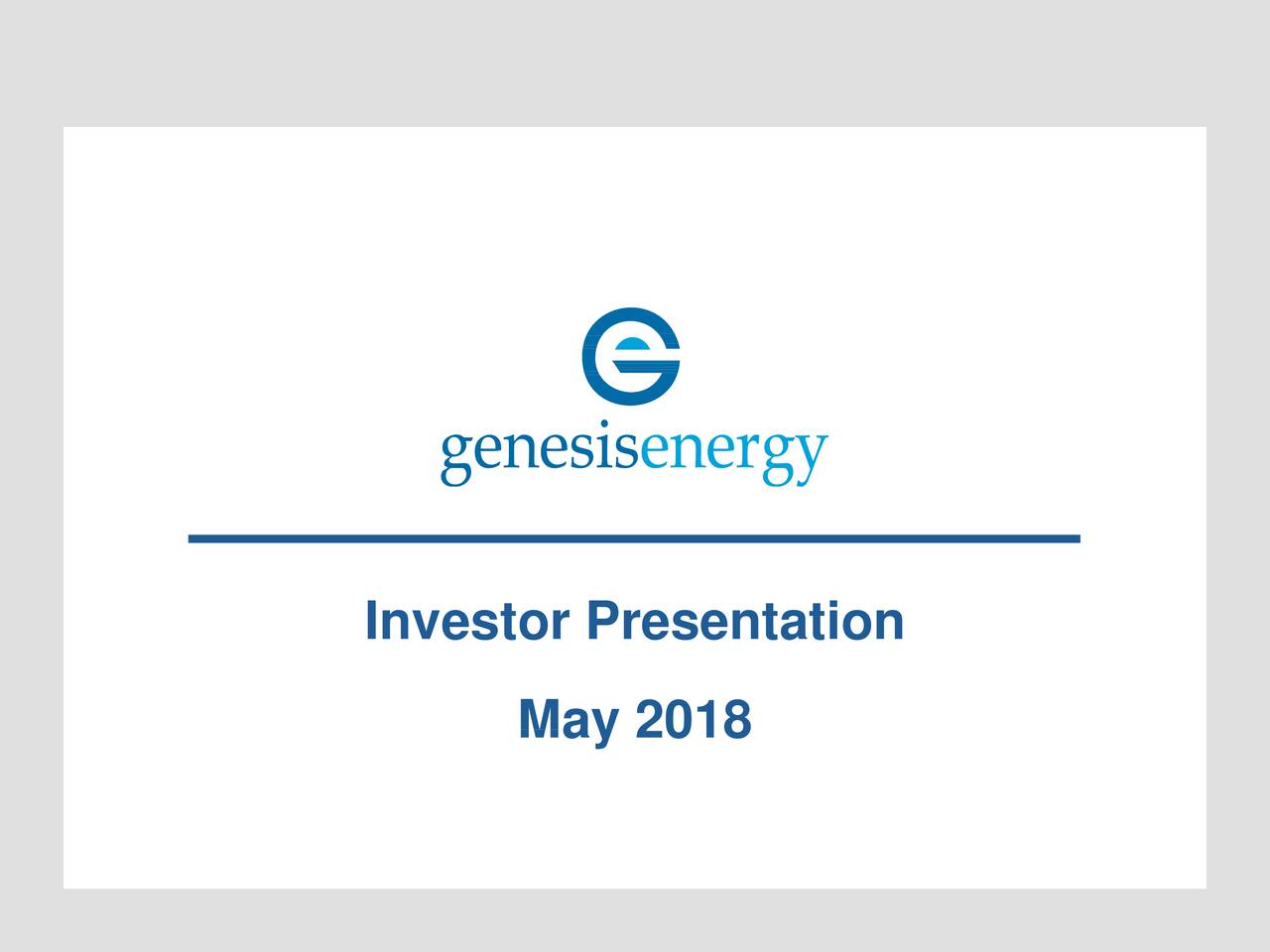 genesisenergy

Investor Presentation

May 2018